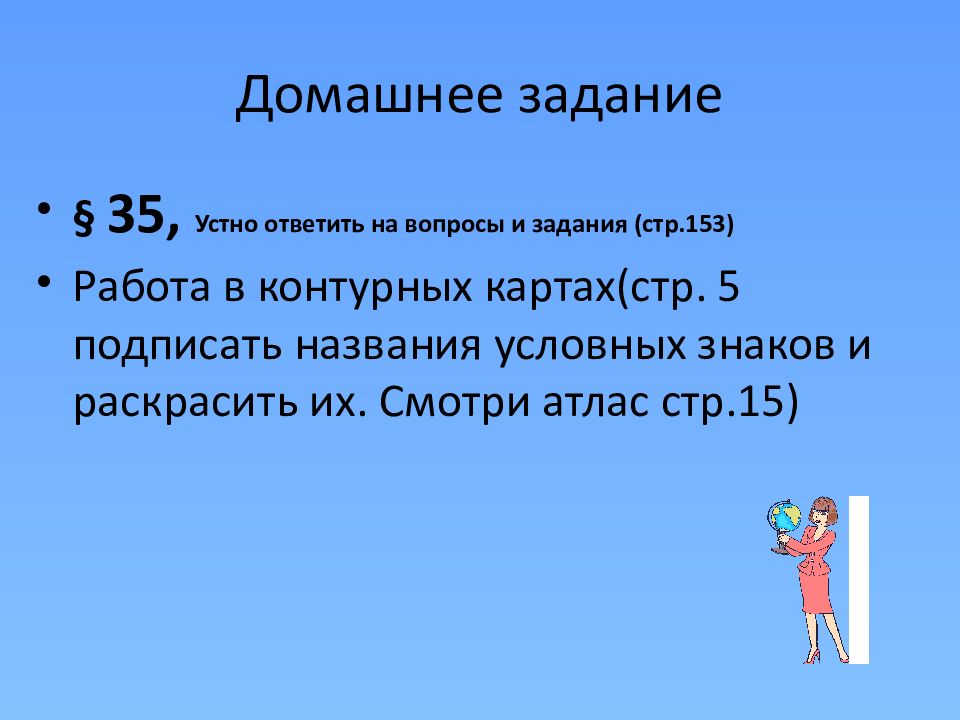 Домашнее задание

• § 35, Устно ответить на вопросы и задания (стр.153)

• Работа в контурных картах(стр. 5 подписать названия условных знаков и раскрасить их. Смотри атлас стр.15)